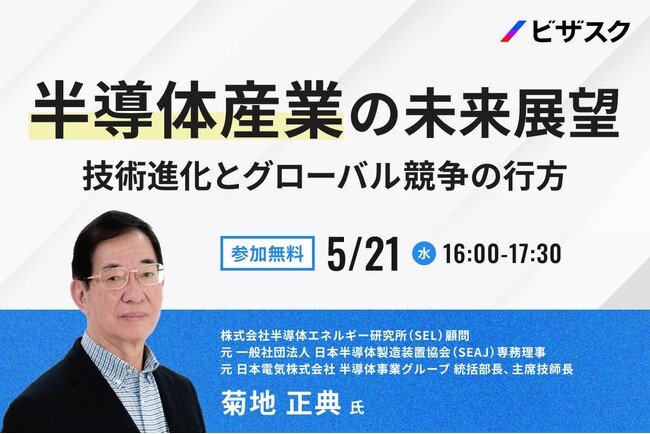 ビザスク

半導体産業の未来展望
技術進化とグローバル競争の行方

参加無料 5/21 水 16:00-17:30

株式会社半導体エネルギー研究所（SEL）顧問
元 一般社団法人 日本半導体製造装置協会（SEAJ）専務理事
元 日本電気株式会社 半導体事業グループ 統括部長、主席技師長

菊地 正典 氏